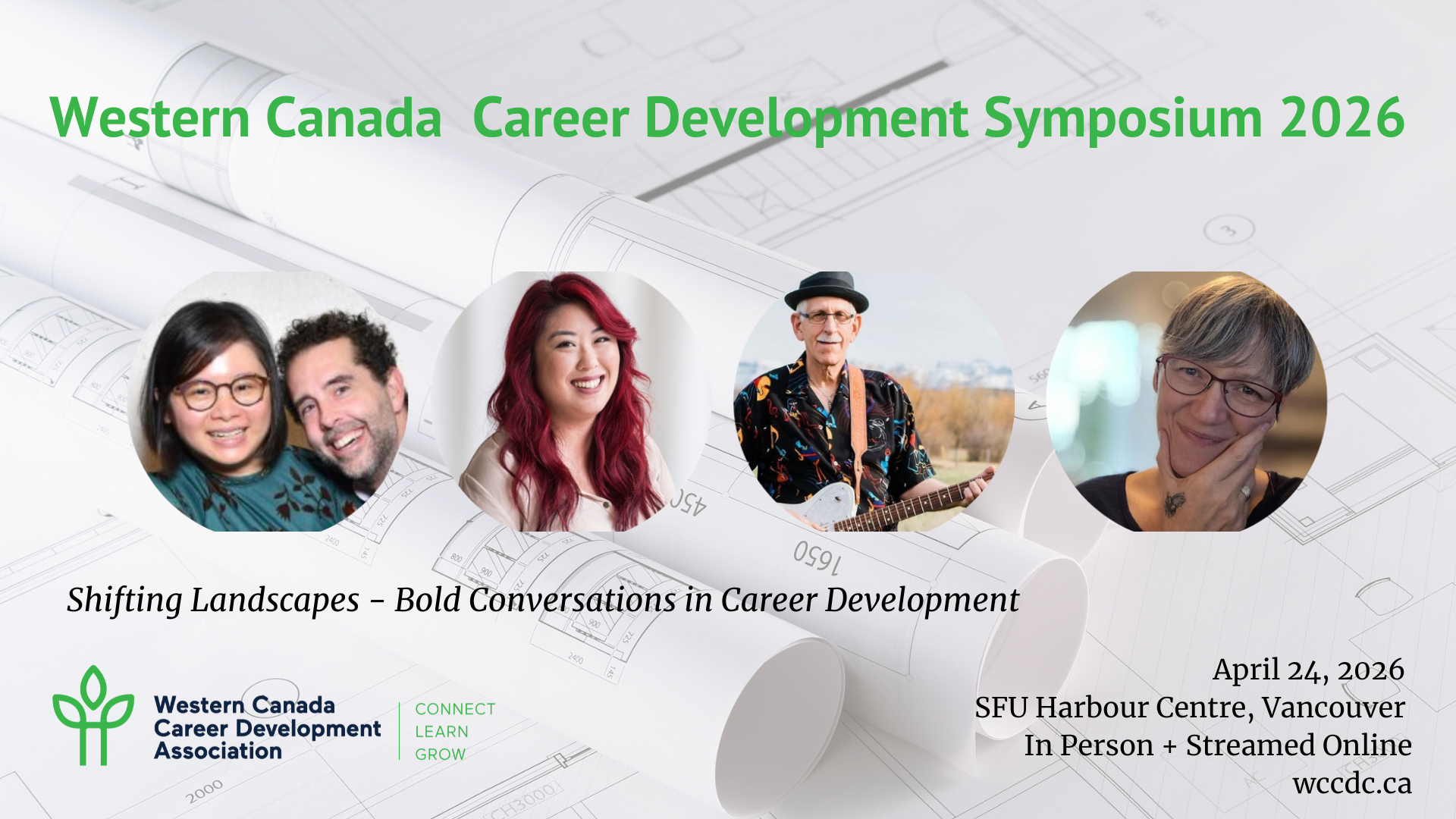 Western Canada Career Development Symposium 2026

Shifting Landscapes - Bold Conversations in Career Development

Western Canada Career Development Association

CONNECT
LEARN
GROW

April 24, 2026
SFU Harbour Centre, Vancouver
In Person + Streamed Online
wccdc.ca